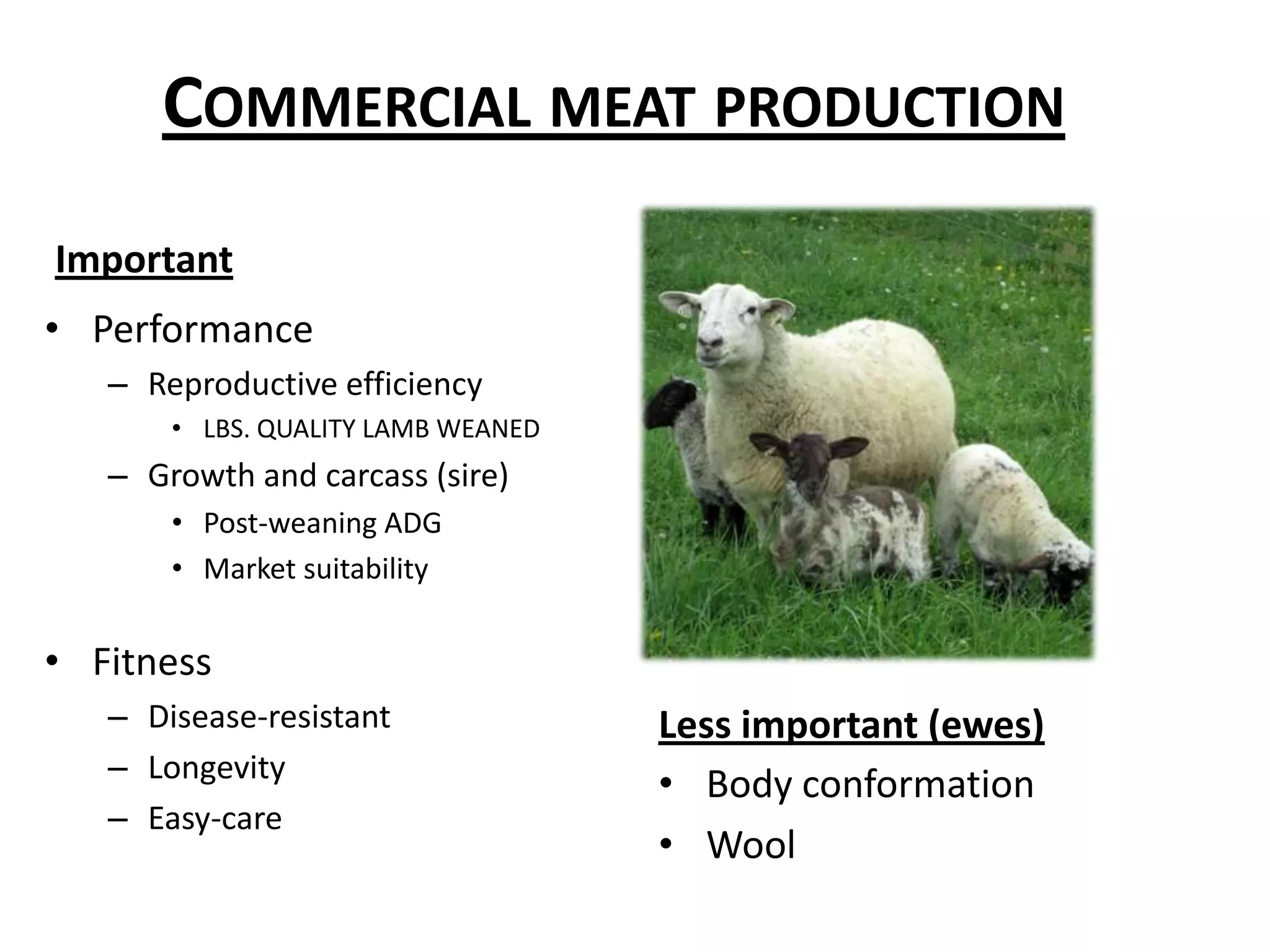 COMMERCIAL MEAT PRODUCTION

Important

• Performance
– Reproductive efficiency
• LBS. QUALITY LAMB WEANED
– Growth and carcass (sire)
• Post-weaning ADG
• Market suitability

• Fitness
– Disease-resistant
– Longevity
– Easy-care

Less important (ewes)

• Body conformation
• Wool